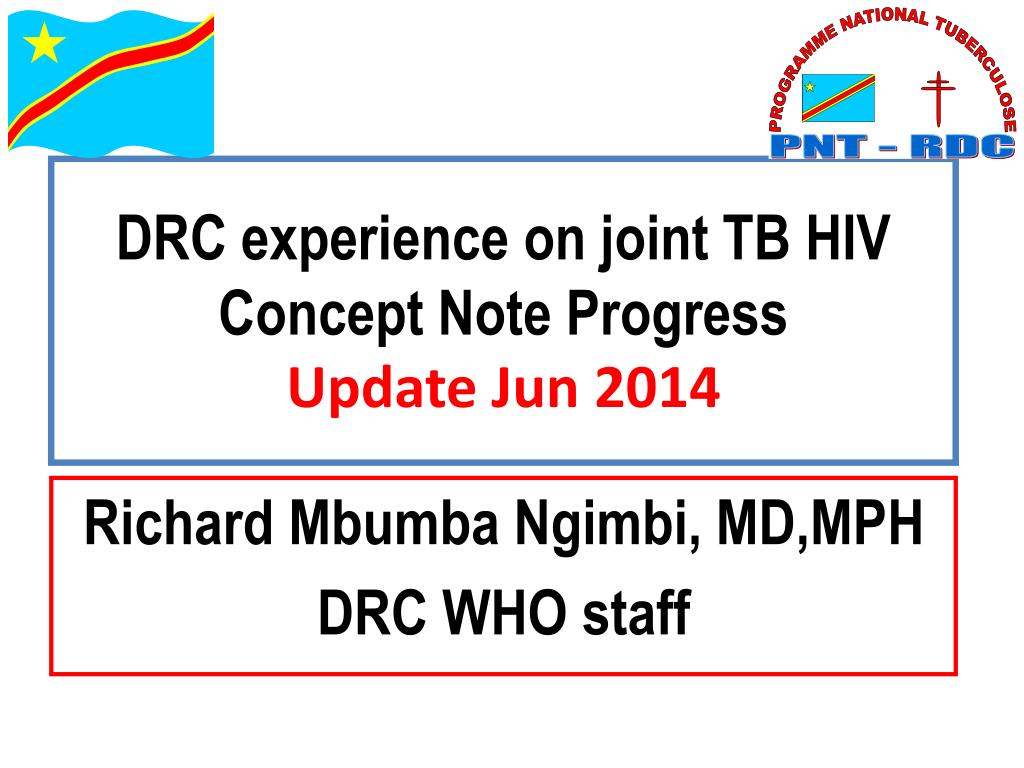 PROGRAMME NATIONAL TUBERCULOSE
PNT – RDC

DRC experience on joint TB HIV Concept Note Progress
Update Jun 2014

Richard Mbumba Ngimbi, MD,MPH
DRC WHO staff